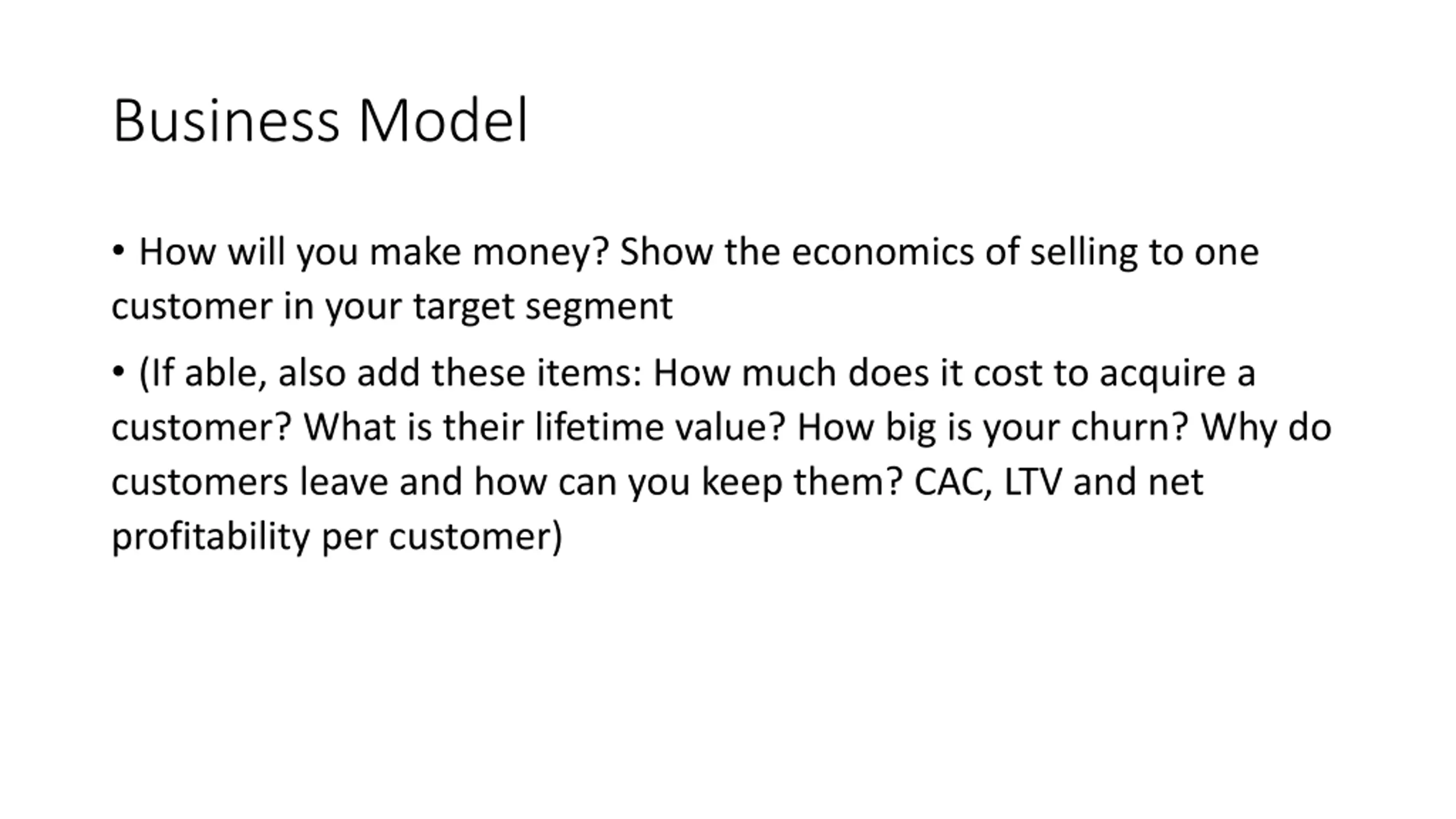 Business Model

• How will you make money? Show the economics of selling to one customer in your target segment

• (If able, also add these items: How much does it cost to acquire a customer? What is their lifetime value? How big is your churn? Why do customers leave and how can you keep them? CAC, LTV and net profitability per customer)